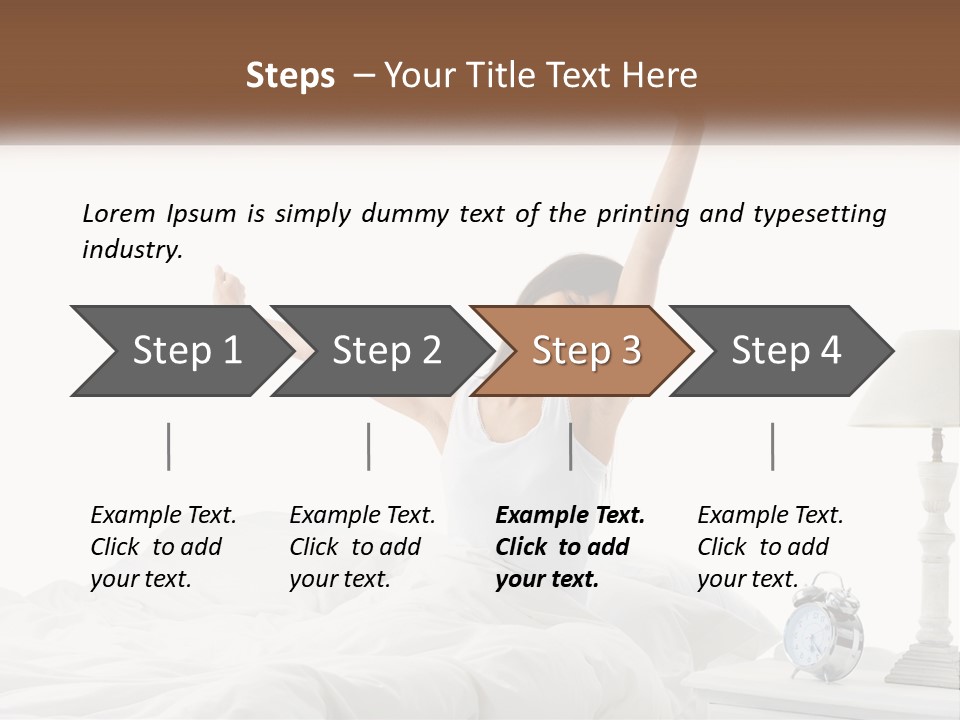 Steps – Your Title Text Here

Lorem Ipsum is simply dummy text of the printing and typesetting industry.

Step 1

Step 2

Step 3

Step 4

Example Text. Click to add your text.

Example Text. Click to add your text.

Example Text. Click to add your text.

Example Text. Click to add your text.